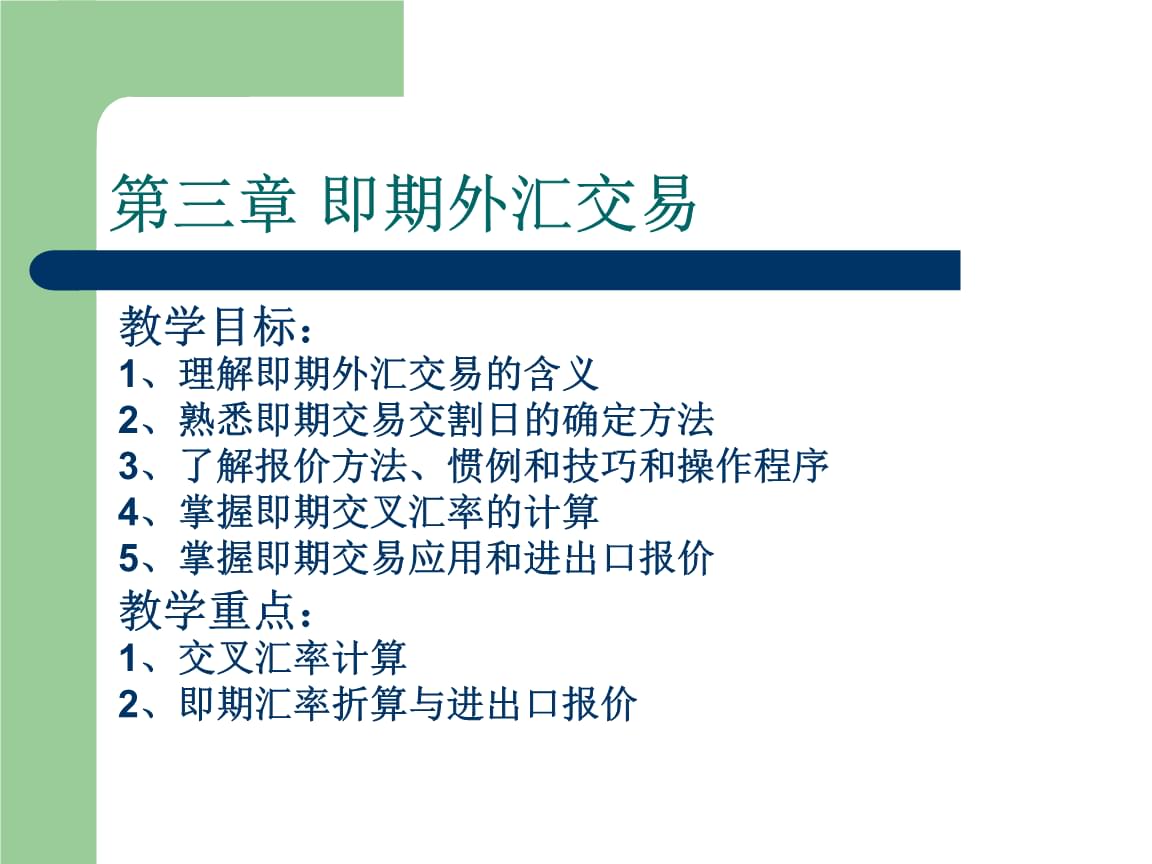 第三章 即期外汇交易

教学目标：
1、理解即期外汇交易的含义
2、熟悉即期交易交割日的确定方法
3、了解报价方法、惯例和技巧和操作程序
4、掌握即期交叉汇率的计算
5、掌握即期交易应用和进出口报价
教学重点：
1、交叉汇率计算
2、即期汇率折算与进出口报价